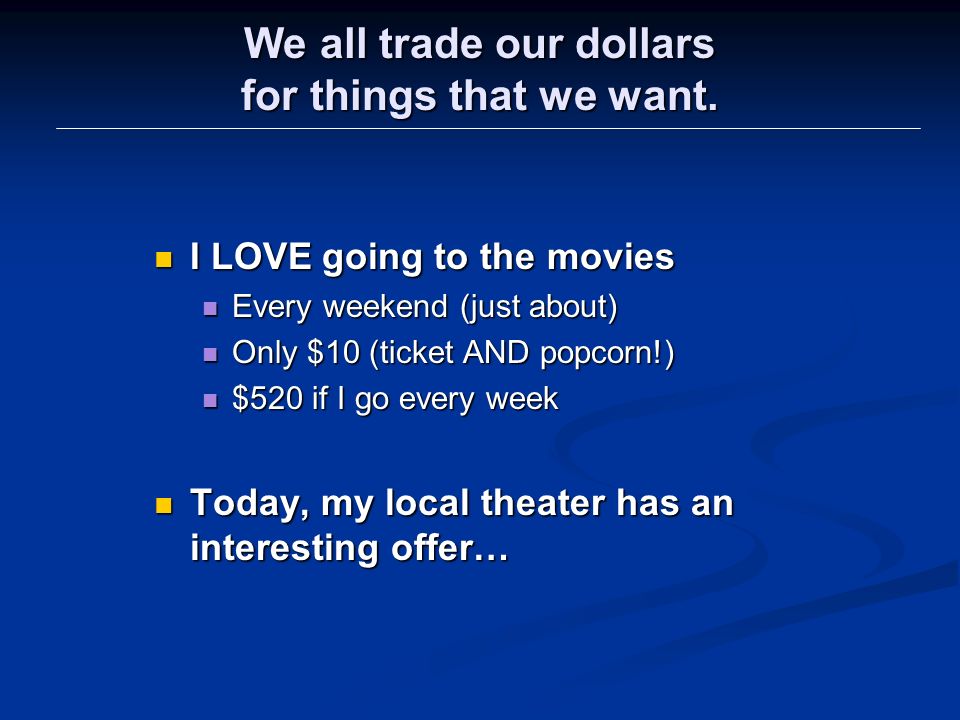 We all trade our dollars for things that we want.

- I LOVE going to the movies
  - Every weekend (just about)
  - Only \$10 (ticket AND popcorn!)
  - \$520 if I go every week

- Today, my local theater has an interesting offer…